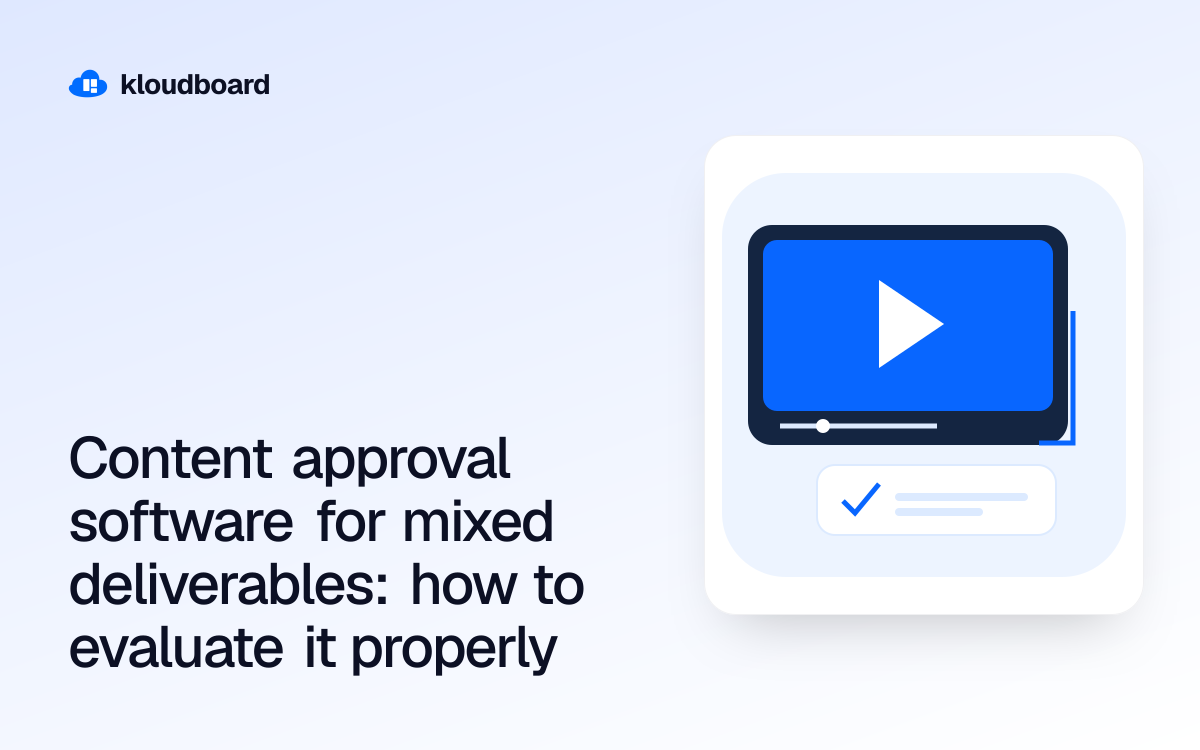 kloudboard

Content approval software for mixed deliverables: how to evaluate it properly